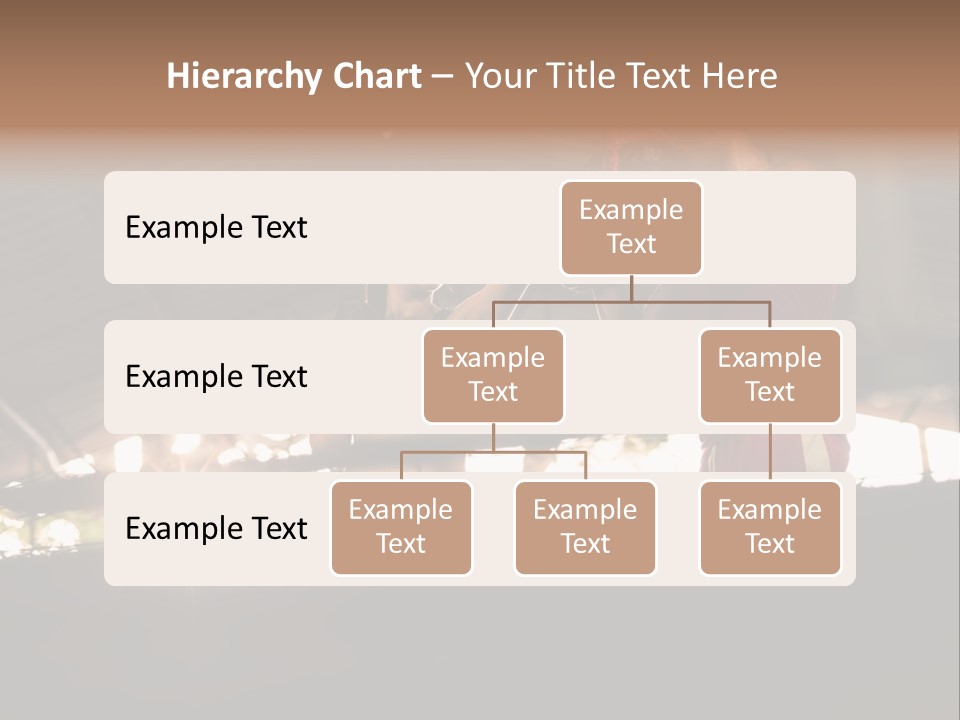 Hierarchy Chart – Your Title Text Here

Example Text

Example Text

Example Text

Example Text

Example Text

Example Text

Example Text

Example Text

Example Text